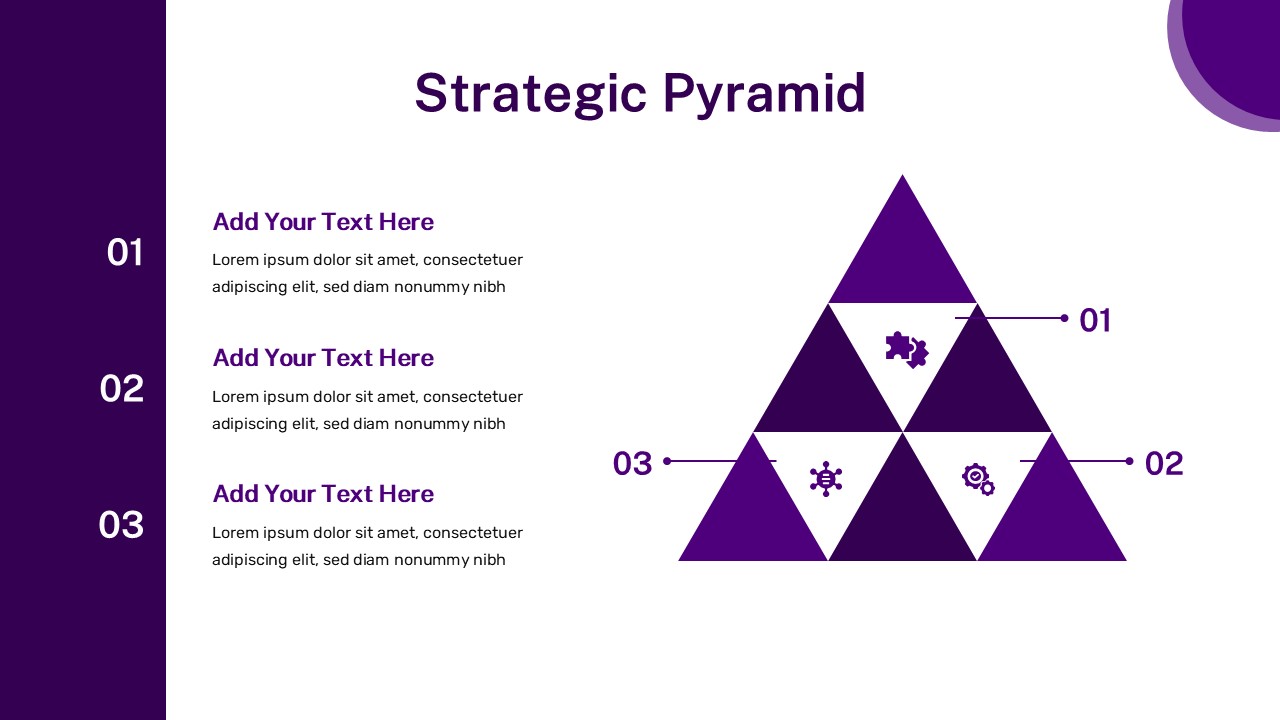 Strategic Pyramid

01

Add Your Text Here

Lorem ipsum dolor sit amet, consectetuer adipiscing elit, sed diam nonummy nibh

02

Add Your Text Here

Lorem ipsum dolor sit amet, consectetuer adipiscing elit, sed diam nonummy nibh

03

Add Your Text Here

Lorem ipsum dolor sit amet, consectetuer adipiscing elit, sed diam nonummy nibh

01

03

02